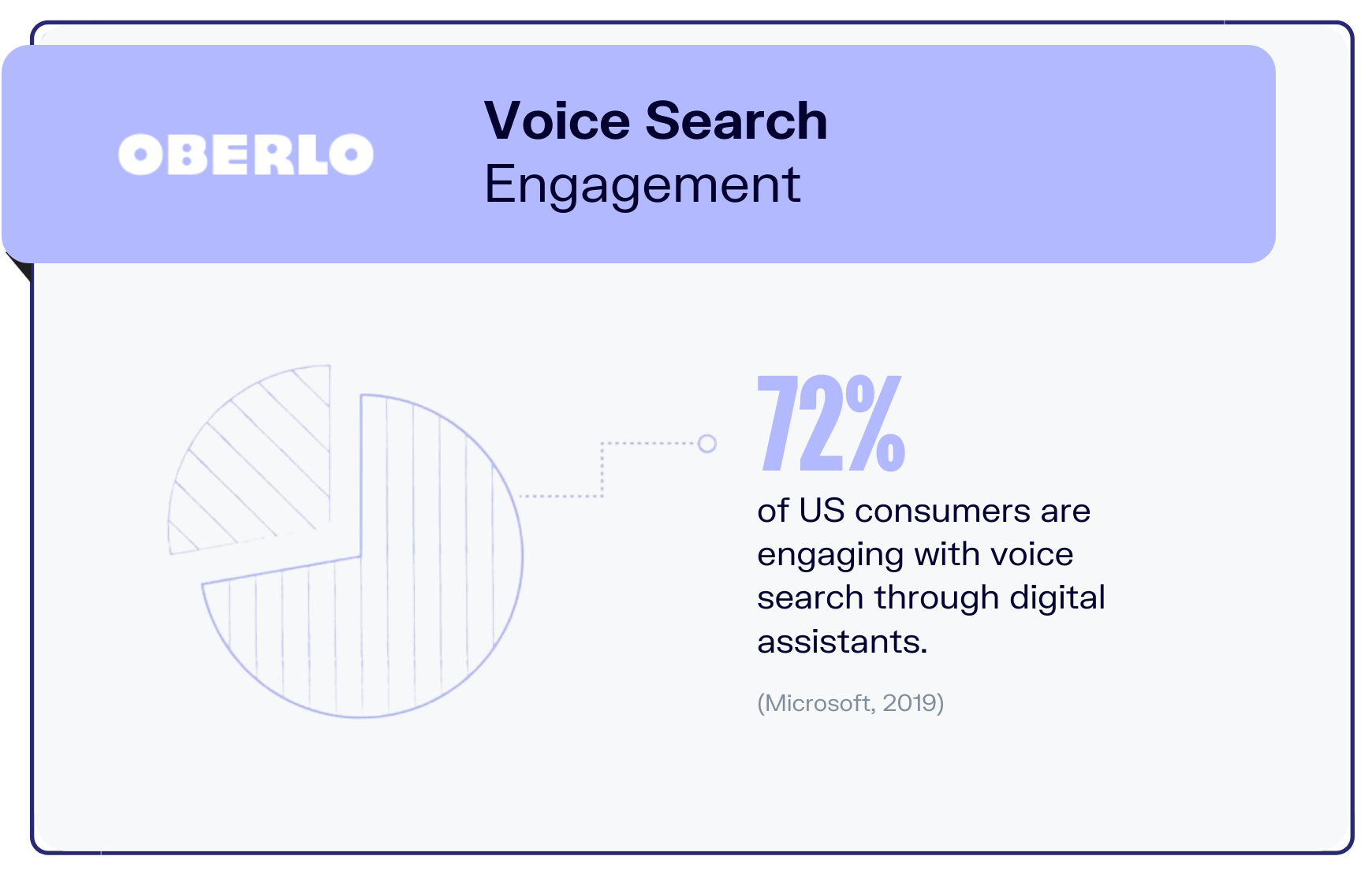 OBERLO

Voice Search
Engagement

72%

of US consumers are engaging with voice search through digital assistants.

(Microsoft, 2019)